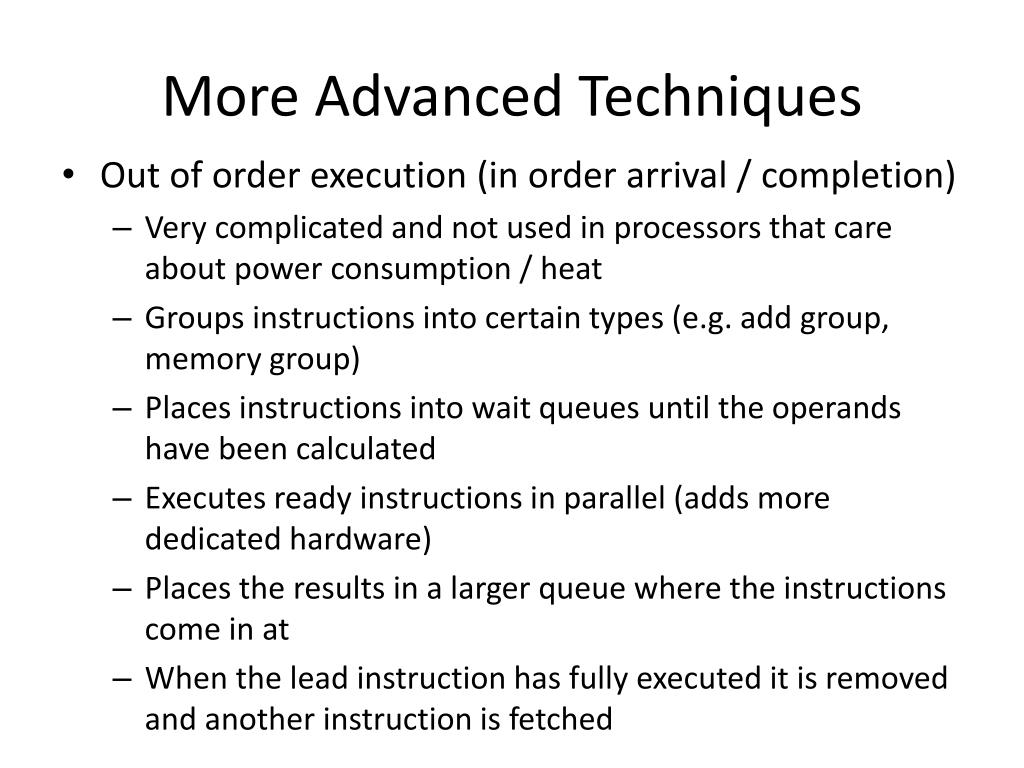 More Advanced Techniques

• Out of order execution (in order arrival / completion)
– Very complicated and not used in processors that care about power consumption / heat
– Groups instructions into certain types (e.g. add group, memory group)
– Places instructions into wait queues until the operands have been calculated
– Executes ready instructions in parallel (adds more dedicated hardware)
– Places the results in a larger queue where the instructions come in at
– When the lead instruction has fully executed it is removed and another instruction is fetched